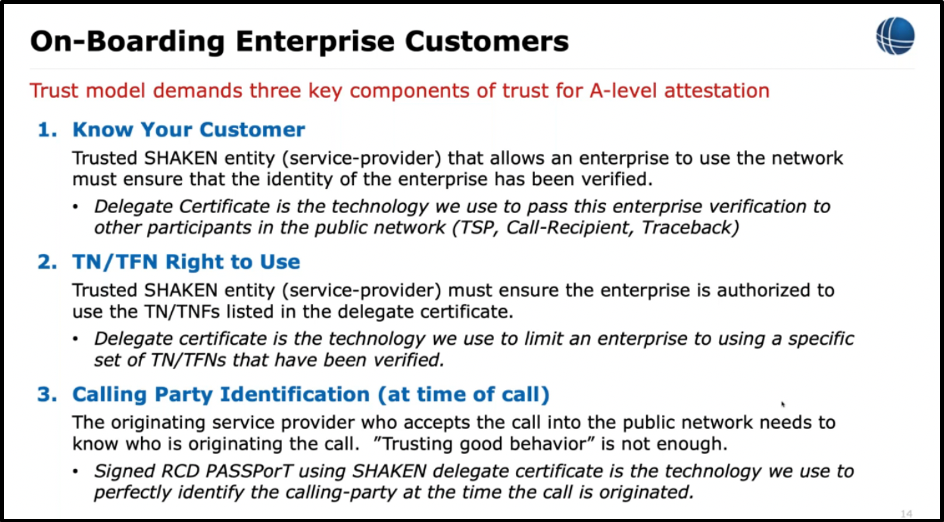 On-Boarding Enterprise Customers

Trust model demands three key components of trust for A-level attestation

1. Know Your Customer

Trusted SHAKEN entity (service-provider) that allows an enterprise to use the network must ensure that the identity of the enterprise has been verified.

• Delegate Certificate is the technology we use to pass this enterprise verification to other participants in the public network (TSP, Call-Recipient, Traceback)

2. TN/TFN Right to Use

Trusted SHAKEN entity (service-provider) must ensure the enterprise is authorized to use the TN/TNFs listed in the delegate certificate.

• Delegate certificate is the technology we use to limit an enterprise to using a specific set of TN/TFNs that have been verified.

3. Calling Party Identification (at time of call)

The originating service provider who accepts the call into the public network needs to know who is originating the call. "Trusting good behavior" is not enough.

• Signed RCD PASSPorT using SHAKEN delegate certificate is the technology we use to perfectly identify the calling-party at the time the call is originated.

14